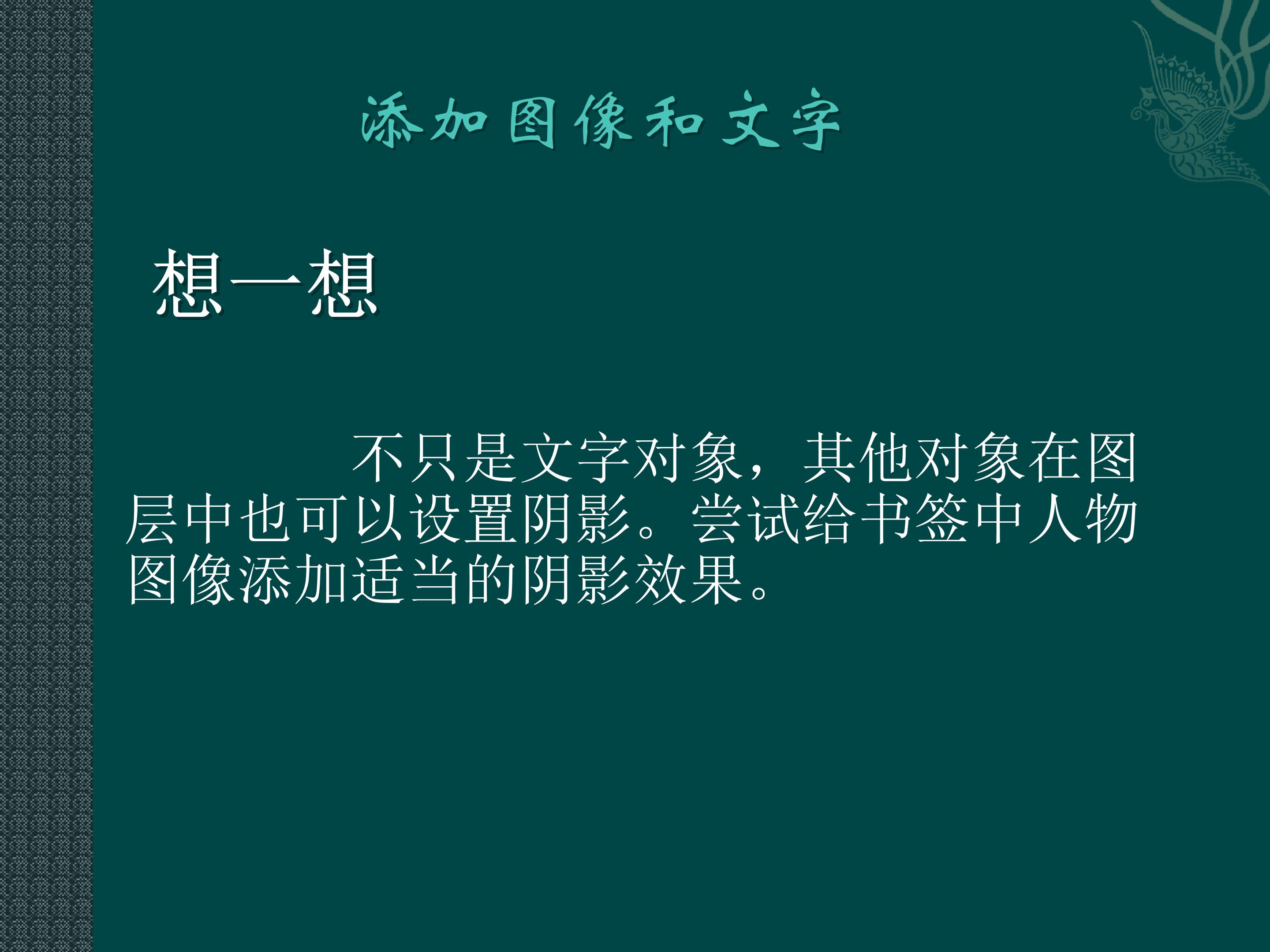 添加图像和文字

想一想

不只是文字对象，其他对象在图层中也可以设置阴影。尝试给书签中人物图像添加适当的阴影效果。